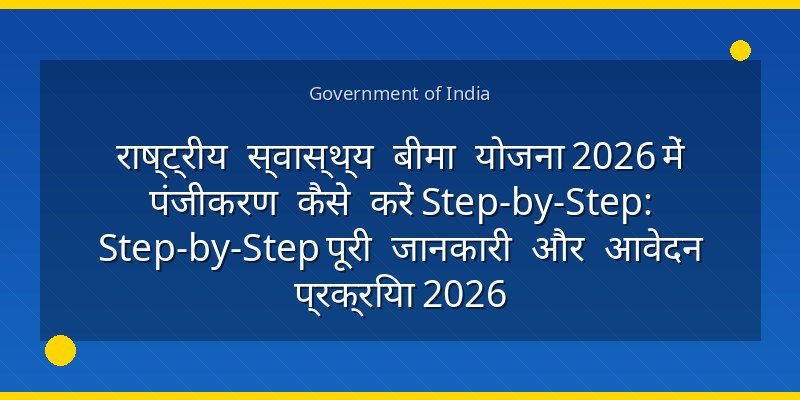 Government of India

राष्ट्रीय स्वास्थ्य बीमा योजना 2026 में पंजीकरण कैसे करें Step-by-Step: Step-by-Step पूरी जानकारी और आवेदन प्रक्रिया 2026